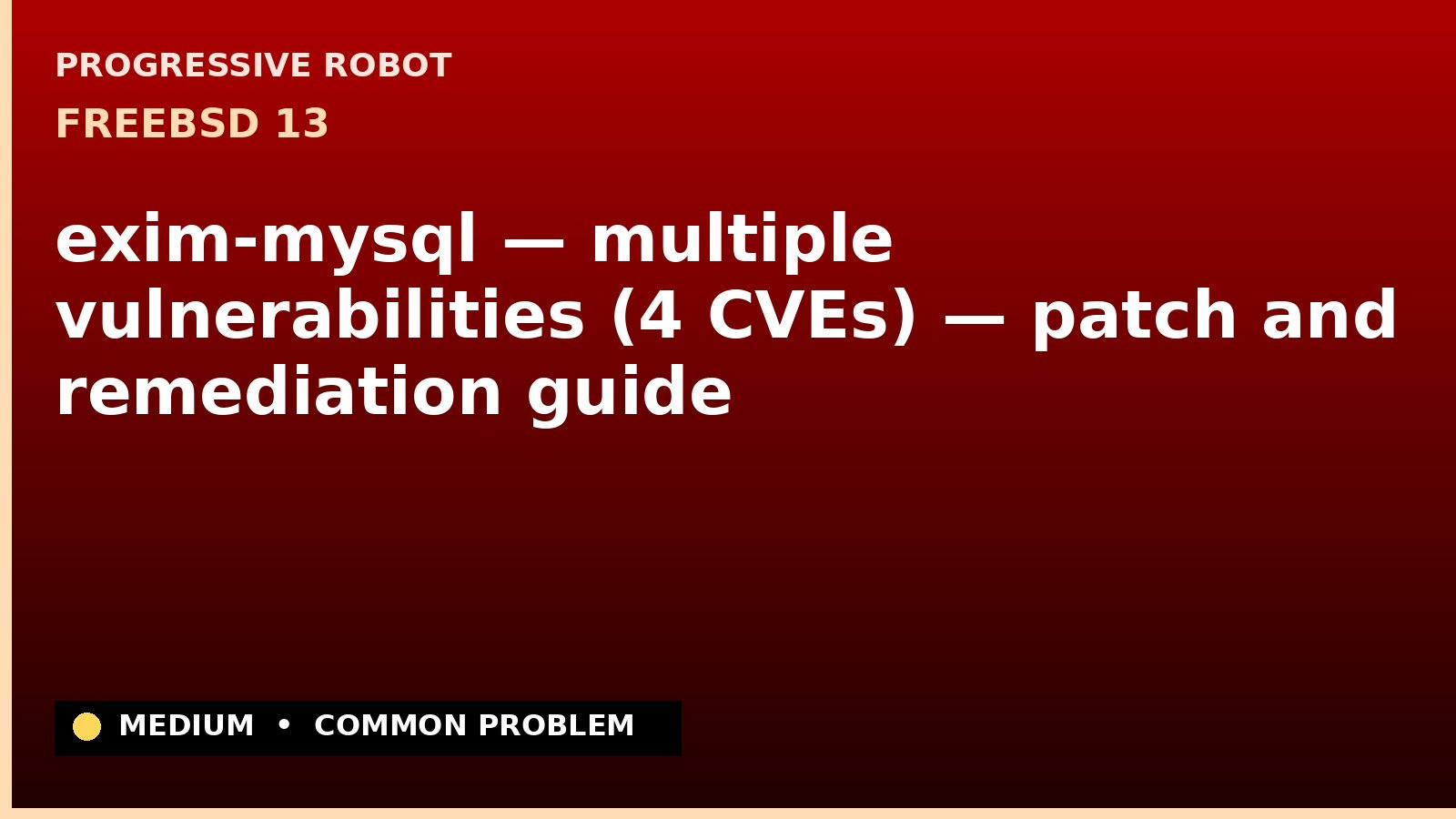 PROGRESSIVE ROBOT

FREEBSD 13

exim-mysql — multiple vulnerabilities (4 CVEs) — patch and remediation guide

MEDIUM • COMMON PROBLEM